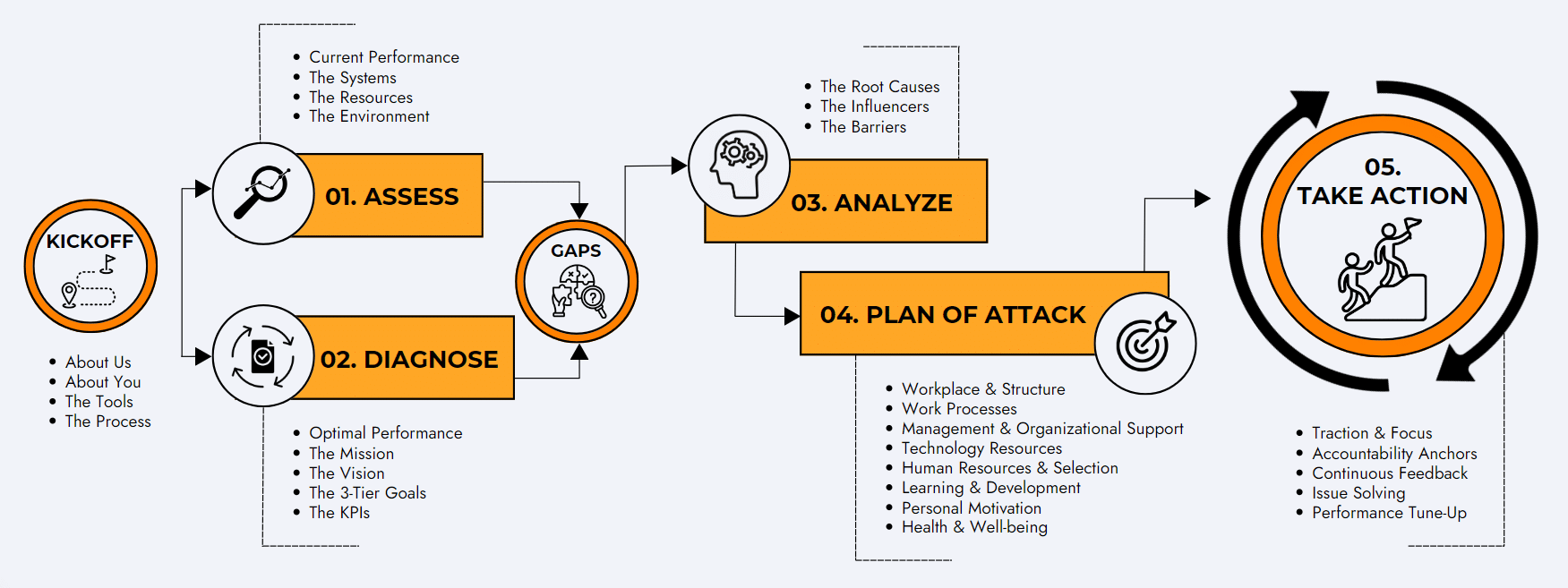 KICKOFF

- About Us
- About You
- The Tools
- The Process

- Current Performance
- The Systems
- The Resources
- The Environment

01. ASSESS

02. DIAGNOSE

- Optimal Performance
- The Mission
- The Vision
- The 3-Tier Goals
- The KPIs

GAPS

- The Root Causes
- The Influencers
- The Barriers

03. ANALYZE

04. PLAN OF ATTACK

- Workplace & Structure
- Work Processes
- Management & Organizational Support
- Technology Resources
- Human Resources & Selection
- Learning & Development
- Personal Motivation
- Health & Well-being

05. TAKE ACTION

- Traction & Focus
- Accountability Anchors
- Continuous Feedback
- Issue Solving
- Performance Tune-Up